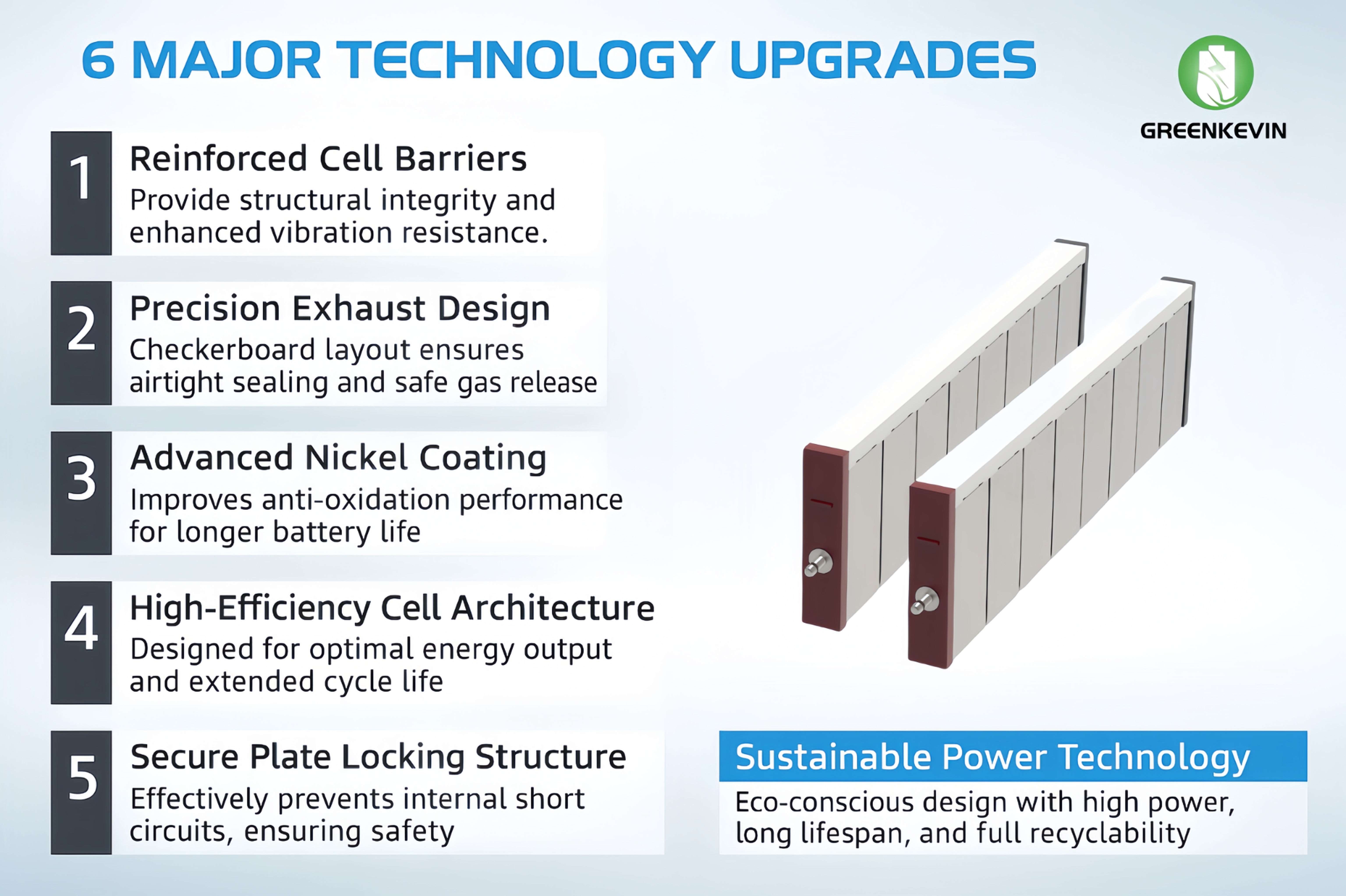 6 MAJOR TECHNOLOGY UPGRADES

GREENKEVIN

1
Reinforced Cell Barriers
Provide structural integrity and enhanced vibration resistance.

2
Precision Exhaust Design
Checkerboard layout ensures airtight sealing and safe gas release

3
Advanced Nickel Coating
Improves anti-oxidation performance for longer battery life

4
High-Efficiency Cell Architecture
Designed for optimal energy output and extended cycle life

5
Secure Plate Locking Structure
Effectively prevents internal short circuits, ensuring safety

Sustainable Power Technology
Eco-conscious design with high power, long lifespan, and full recyclability